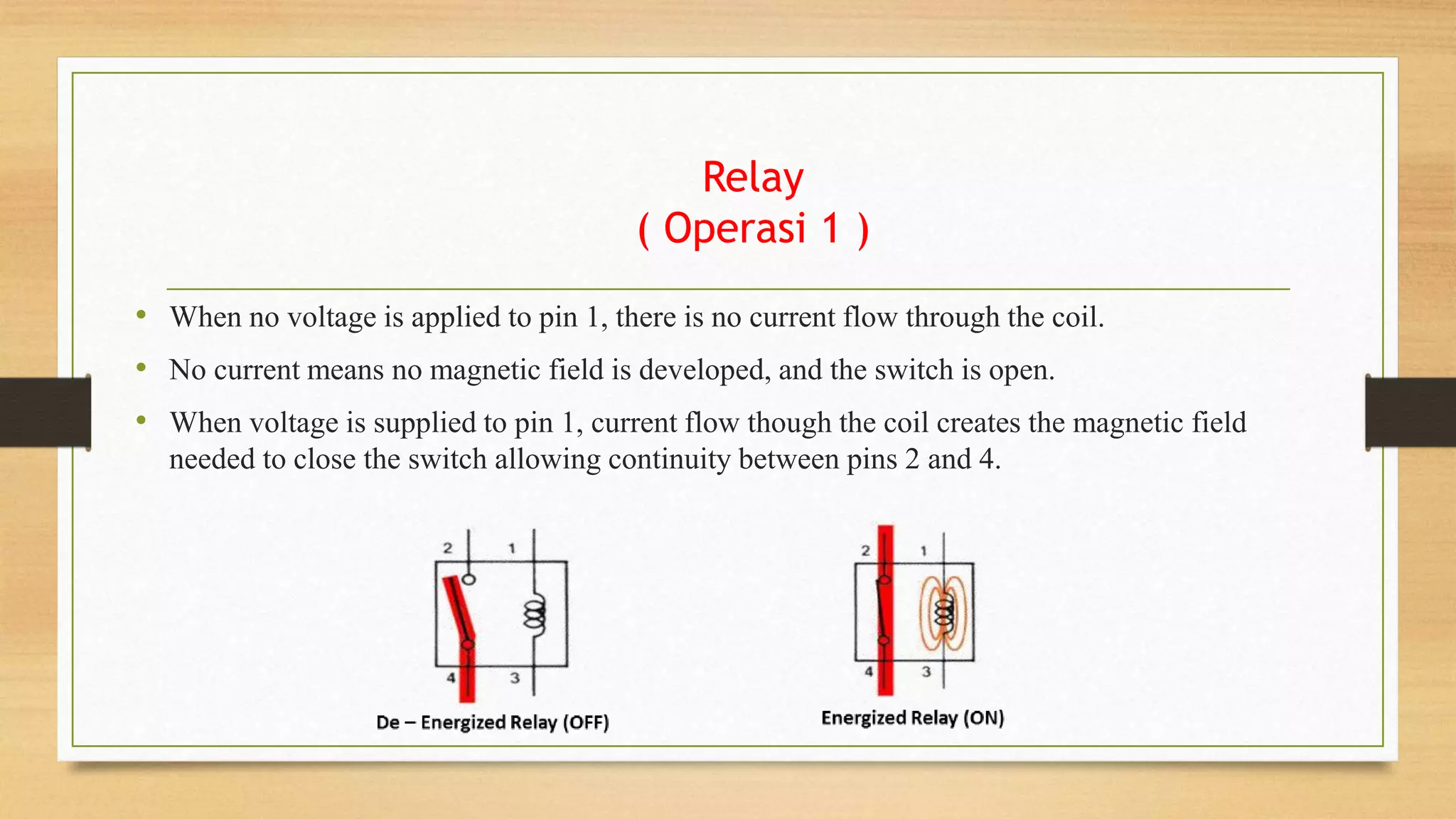 Relay
( Operasi 1 )

• When no voltage is applied to pin 1, there is no current flow through the coil.
• No current means no magnetic field is developed, and the switch is open.
• When voltage is supplied to pin 1, current flow though the coil creates the magnetic field needed to close the switch allowing continuity between pins 2 and 4.

2 1
4 3
De – Energized Relay (OFF)

2 1
4 3
Energized Relay (ON)